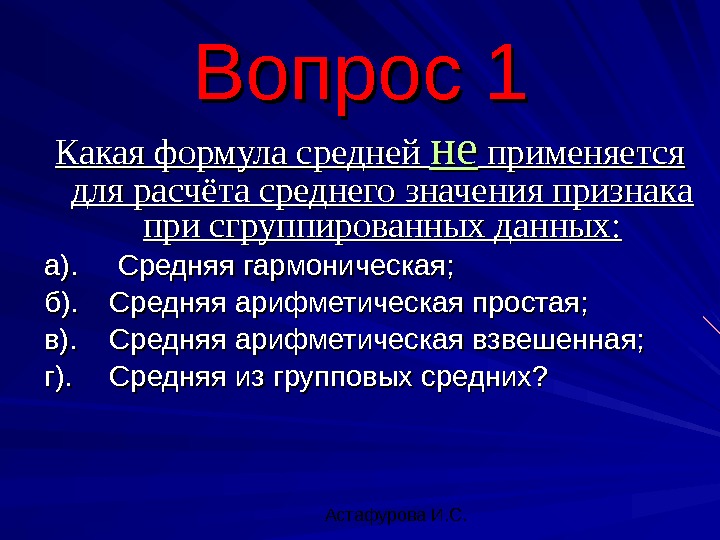 Вопрос 1

Какая формула средней не применяется для расчёта среднего значения признака при сгруппированных данных:

а). Средняя гармоническая;
б). Средняя арифметическая простая;
в). Средняя арифметическая взвешенная;
г). Средняя из групповых средних?

Астафурова И.С.